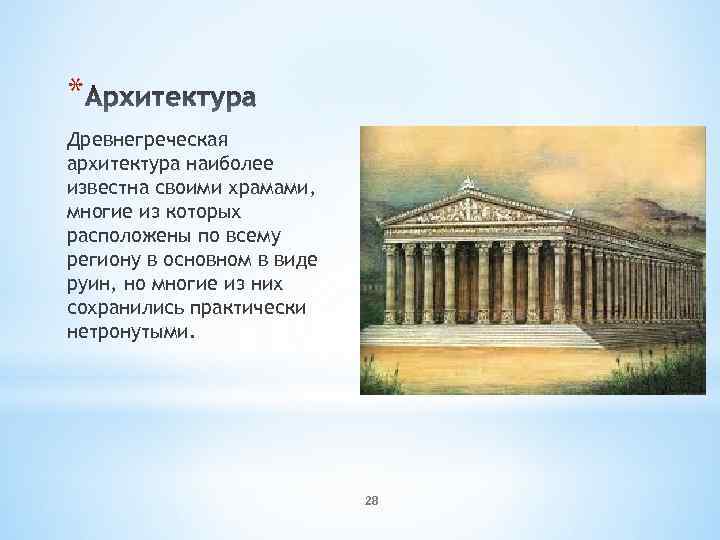 *Архитектура

Древнегреческая архитектура наиболее известна своими храмами, многие из которых расположены по всему региону в основном в виде руин, но многие из них сохранились практически нетронутыми.

28